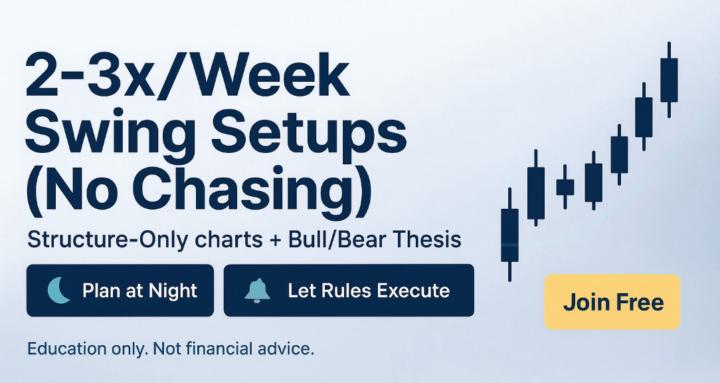 2-3x/Week
Swing Setups
(No Chasing)

Structure-Only charts + Bull/Bear Thesis

Plan at Night

Let Rules Execute

Join Free

Education only. Not financial advice.